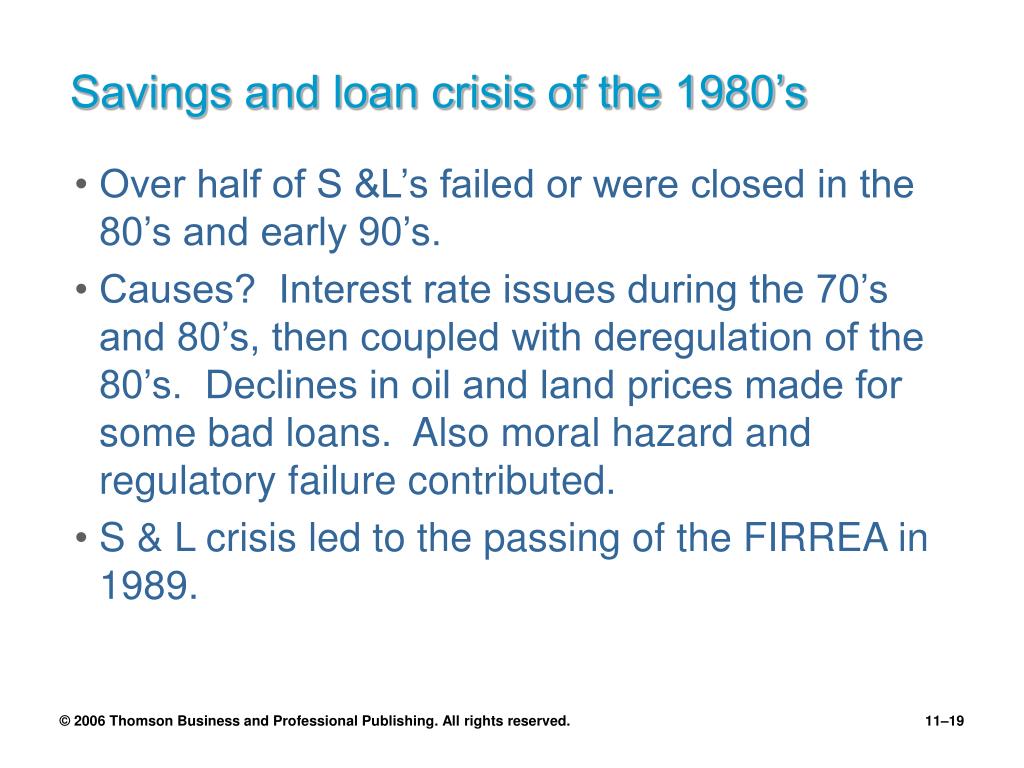 Savings and loan crisis of the 1980’s

• Over half of S &L’s failed or were closed in the 80’s and early 90’s.

• Causes?  Interest rate issues during the 70’s and 80’s, then coupled with deregulation of the 80’s.  Declines in oil and land prices made for some bad loans.  Also moral hazard and regulatory failure contributed.

• S & L crisis led to the passing of the FIRREA in 1989.

© 2006 Thomson Business and Professional Publishing. All rights reserved.

11–19